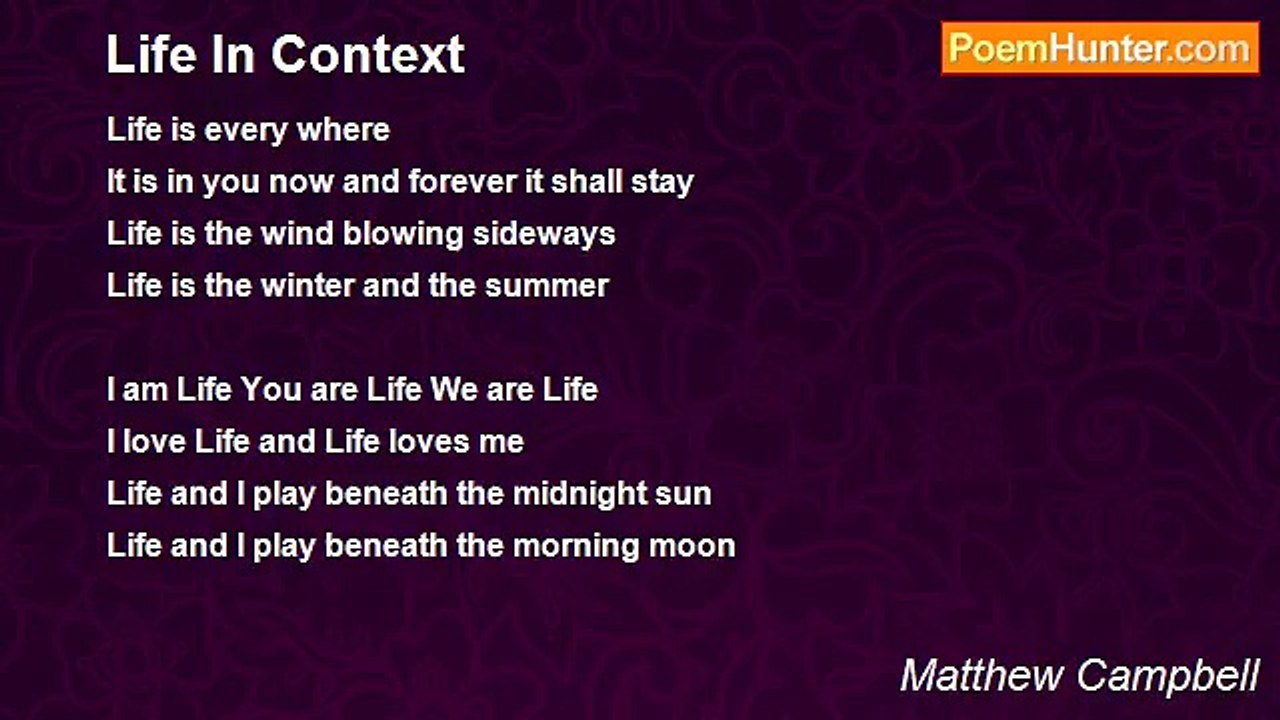 Life In Context

PoemHunter.com

Life is every where
It is in you now and forever it shall stay
Life is the wind blowing sideways
Life is the winter and the summer

I am Life You are Life We are Life
I love Life and Life loves me
Life and I play beneath the midnight sun
Life and I play beneath the morning moon

Matthew Campbell